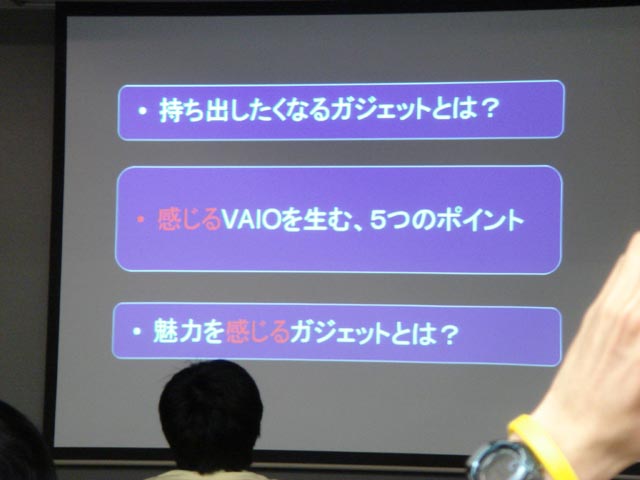 • 持ち出したくなるガジェットとは？

• 感じるVAIOを生む、5つのポイント

• 魅力を感じるガジェットとは？